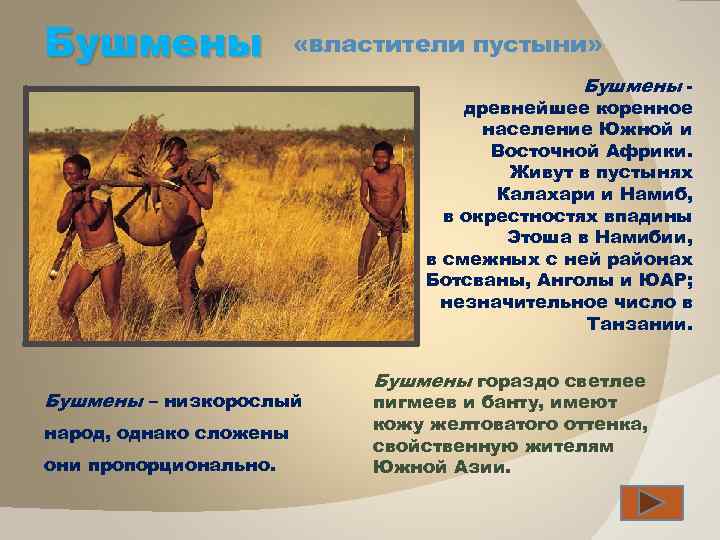 Бушмены «властители пустыни»

Бушмены - древнейшее коренное население Южной и Восточной Африки. Живут в пустынях Калахари и Намиб, в окрестностях впадины Этоша в Намибии, в смежных с ней районах Ботсваны, Анголы и ЮАР; незначительное число в Танзании.

Бушмены – низкорослый народ, однако сложены они пропорционально.

Бушмены гораздо светлее пигмеев и банту, имеют кожу желтоватого оттенка, свойственную жителям Южной Азии.